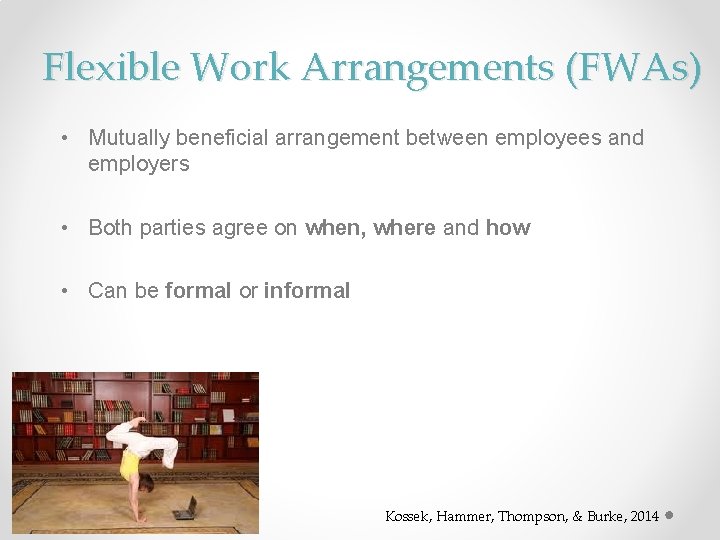 Flexible Work Arrangements (FWAs)

• Mutually beneficial arrangement between employees and employers

• Both parties agree on when, where and how

• Can be formal or informal

Kossek, Hammer, Thompson, & Burke, 2014